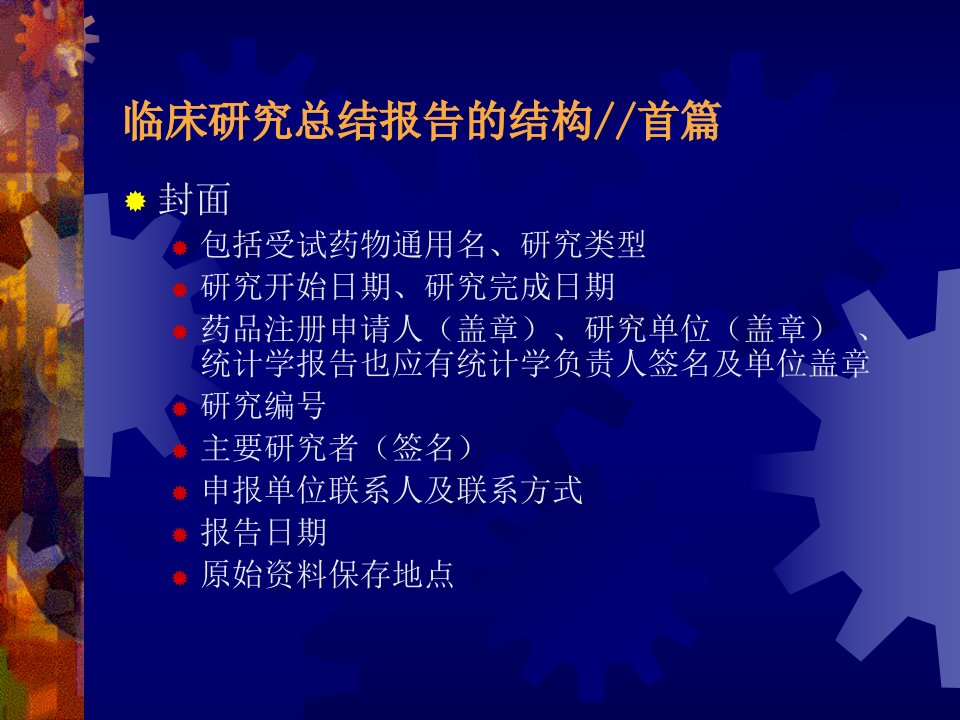 临床研究总结报告的结构//首篇

封面

包括受试药物通用名、研究类型

研究开始日期、研究完成日期

药品注册申请人（盖章）、研究单位（盖章）、统计学报告也应有统计学负责人签名及单位盖章

研究编号

主要研究者（签名）

申报单位联系人及联系方式

报告日期

原始资料保存地点